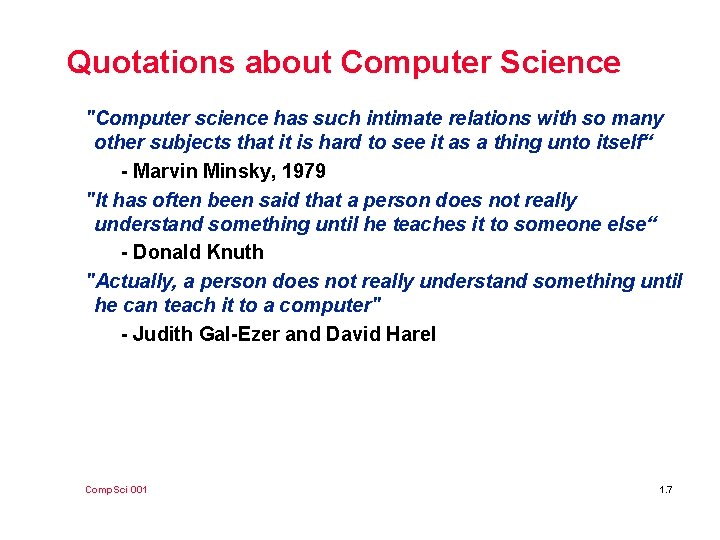 Quotations about Computer Science

"Computer science has such intimate relations with so many other subjects that it is hard to see it as a thing unto itself“

- Marvin Minsky, 1979

"It has often been said that a person does not really understand something until he teaches it to someone else“

- Donald Knuth

"Actually, a person does not really understand something until he can teach it to a computer"

- Judith Gal-Ezer and David Harel

CompSci 001

1.7